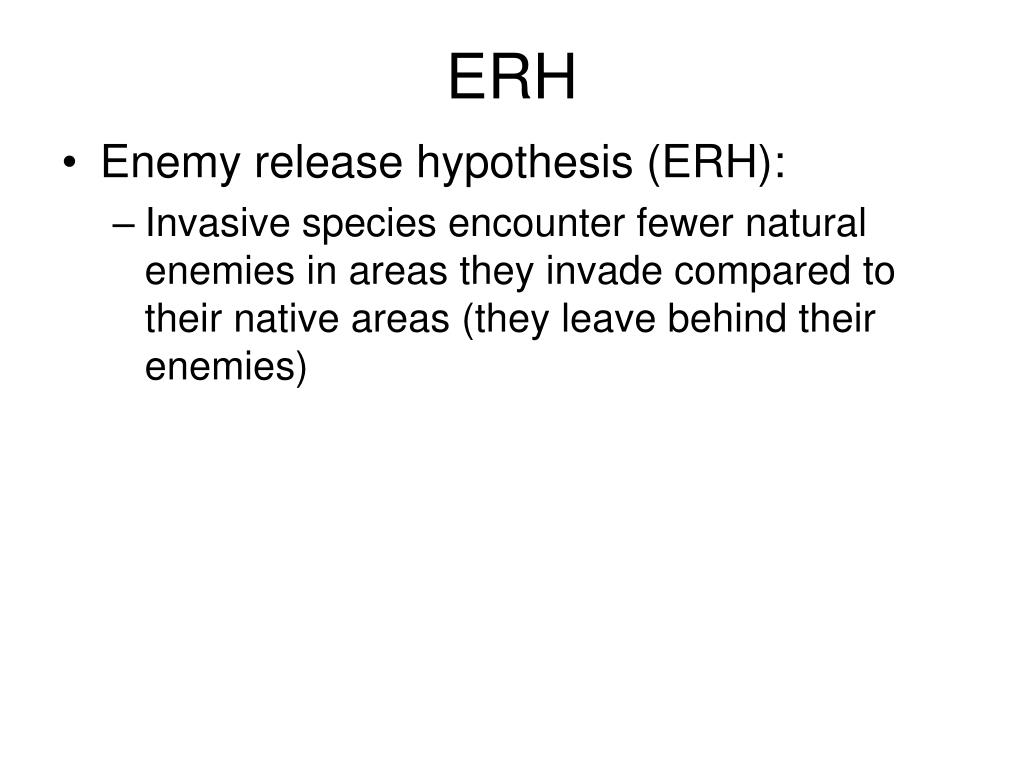 ERH

• Enemy release hypothesis (ERH):
– Invasive species encounter fewer natural enemies in areas they invade compared to their native areas (they leave behind their enemies)